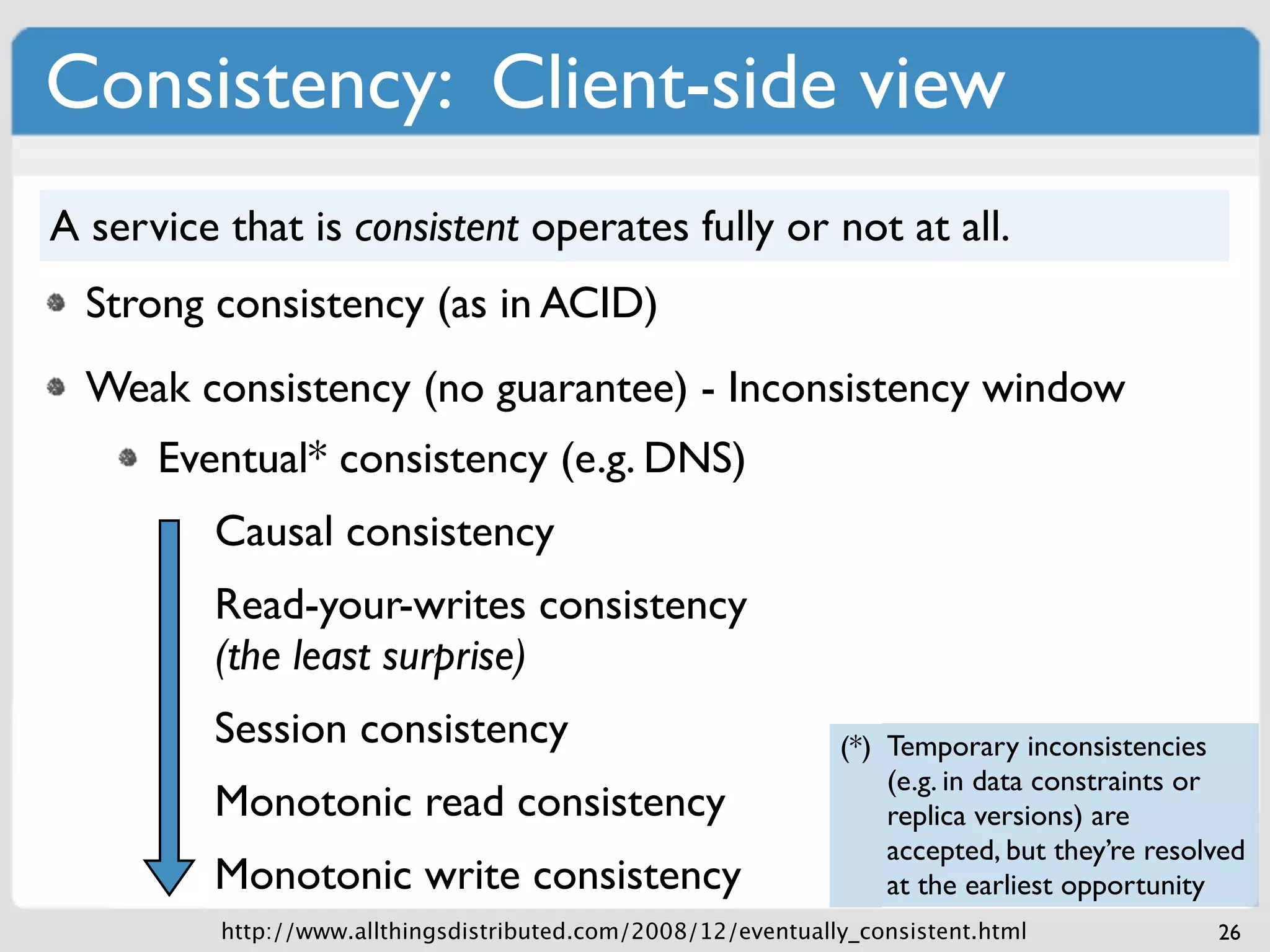 Consistency: Client-side view

A service that is consistent operates fully or not at all.

Strong consistency (as in ACID)

Weak consistency (no guarantee) - Inconsistency window

Eventual* consistency (e.g. DNS)

Causal consistency

Read-your-writes consistency (the least surprise)

Session consistency

Monotonic read consistency

Monotonic write consistency

(*) Temporary inconsistencies (e.g. in data constraints or replica versions) are accepted, but they're resolved at the earliest opportunity

http://www.allthingsdistributed.com/2008/12/eventually_consistent.html

26